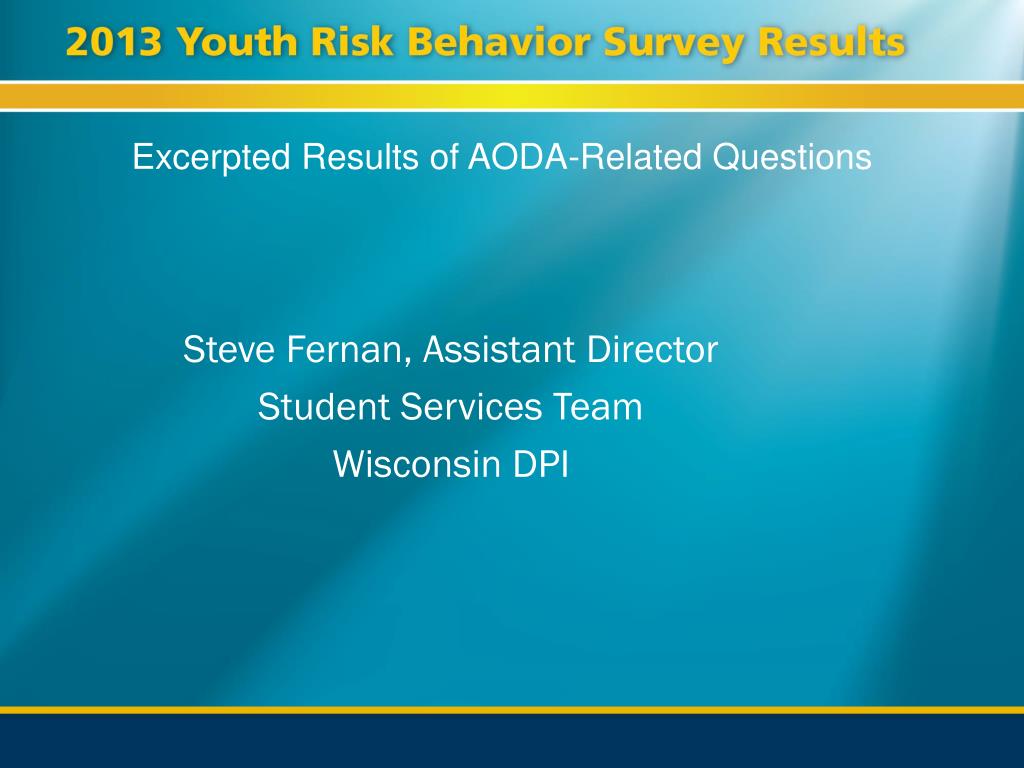 2013 Youth Risk Behavior Survey Results

Excerpted Results of AODA-Related Questions

Steve Fernan, Assistant Director
Student Services Team
Wisconsin DPI